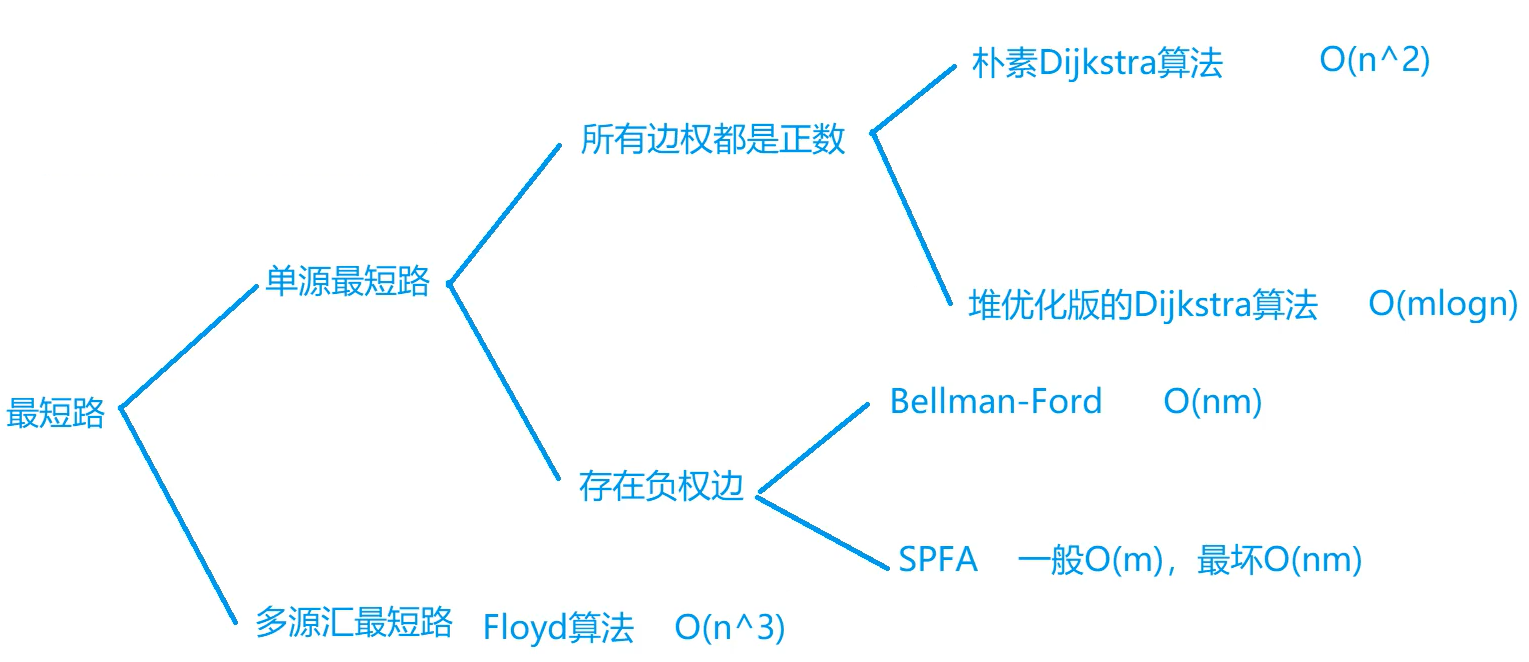 最短路

单源最短路

所有边权都是正数

朴素Dijkstra算法 O(n^2)

堆优化版的Dijkstra算法 O(mlogn)

存在负权边

Bellman-Ford O(nm)

SPFA 一般O(m)，最坏O(nm)

多源汇最短路 Floyd算法 O(n^3)